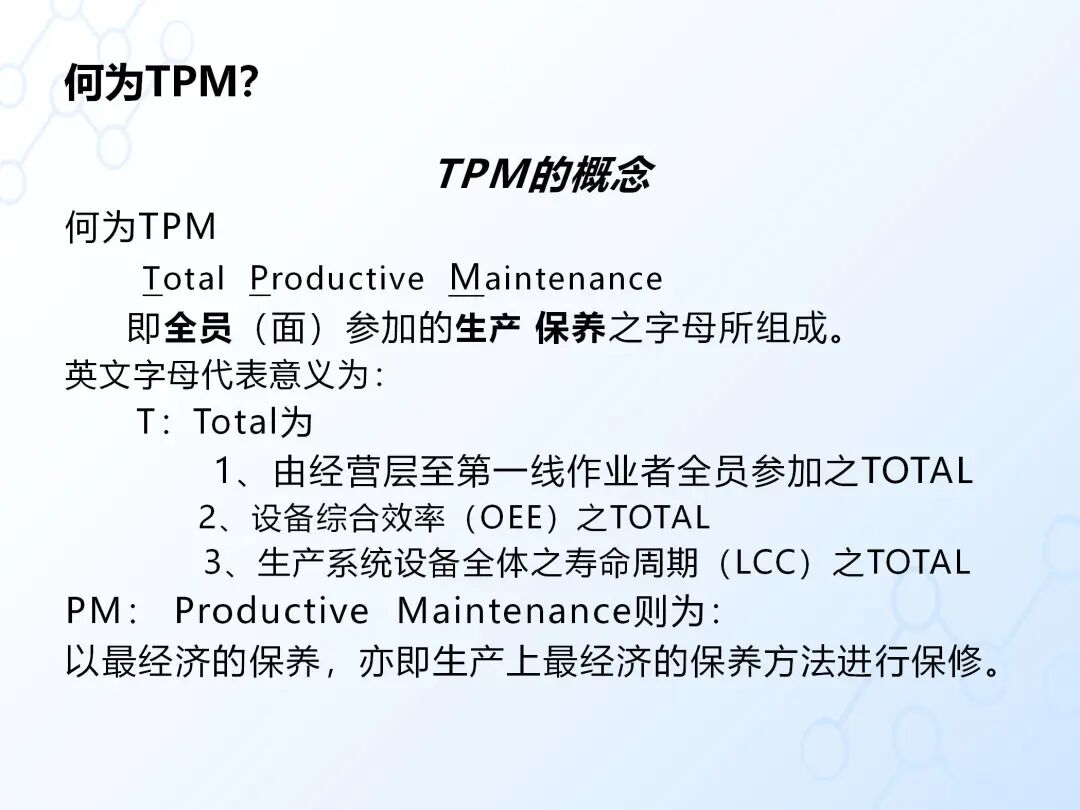 何为TPM?

TPM的概念

何为TPM

Total Productive Maintenance

即全员（面）参加的生产 保养之字母所组成。

英文字母代表意义为：

T：Total为

1、由经营层至第一线作业者全员参加之TOTAL

2、设备综合效率（OEE）之TOTAL

3、生产系统设备全体之寿命周期（LCC）之TOTAL

PM： Productive Maintenance则为：

以最经济的保养，亦即生产上最经济的保养方法进行保修。